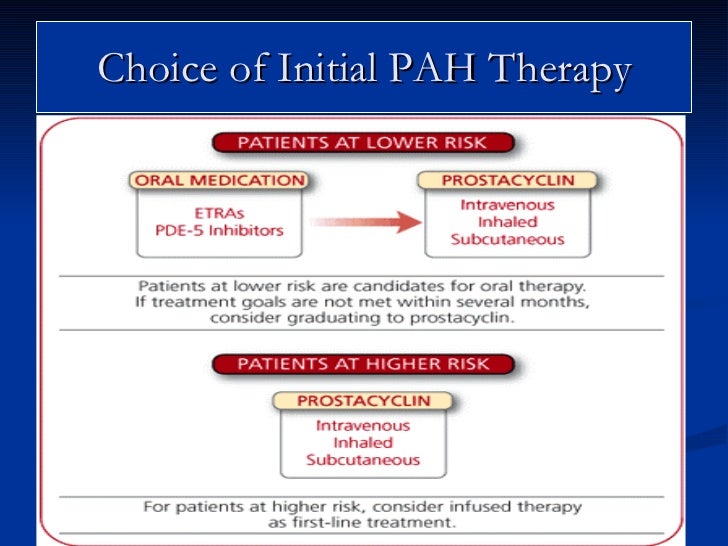 Choice of Initial PAH Therapy

PATIENTS AT LOWER RISK

ORAL MEDICATION

ETRAs
PDE-5 Inhibitors

PROSTACYCLIN

Intravenous
Inhaled
Subcutaneous

Patients at lower risk are candidates for oral therapy. If treatment goals are not met within several months, consider graduating to prostacyclin.

PATIENTS AT HIGHER RISK

PROSTACYCLIN

Intravenous
Inhaled
Subcutaneous

For patients at higher risk, consider infused therapy as first-line treatment.